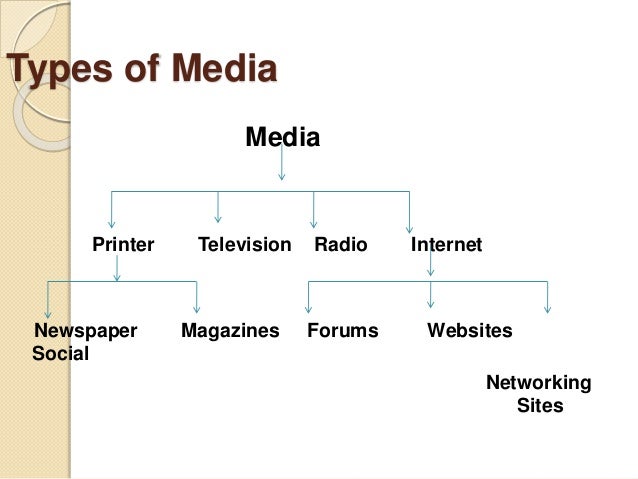 Types of Media

Media

Printer Television Radio Internet

Newspaper Magazines Forums Websites
Social

Networking Sites